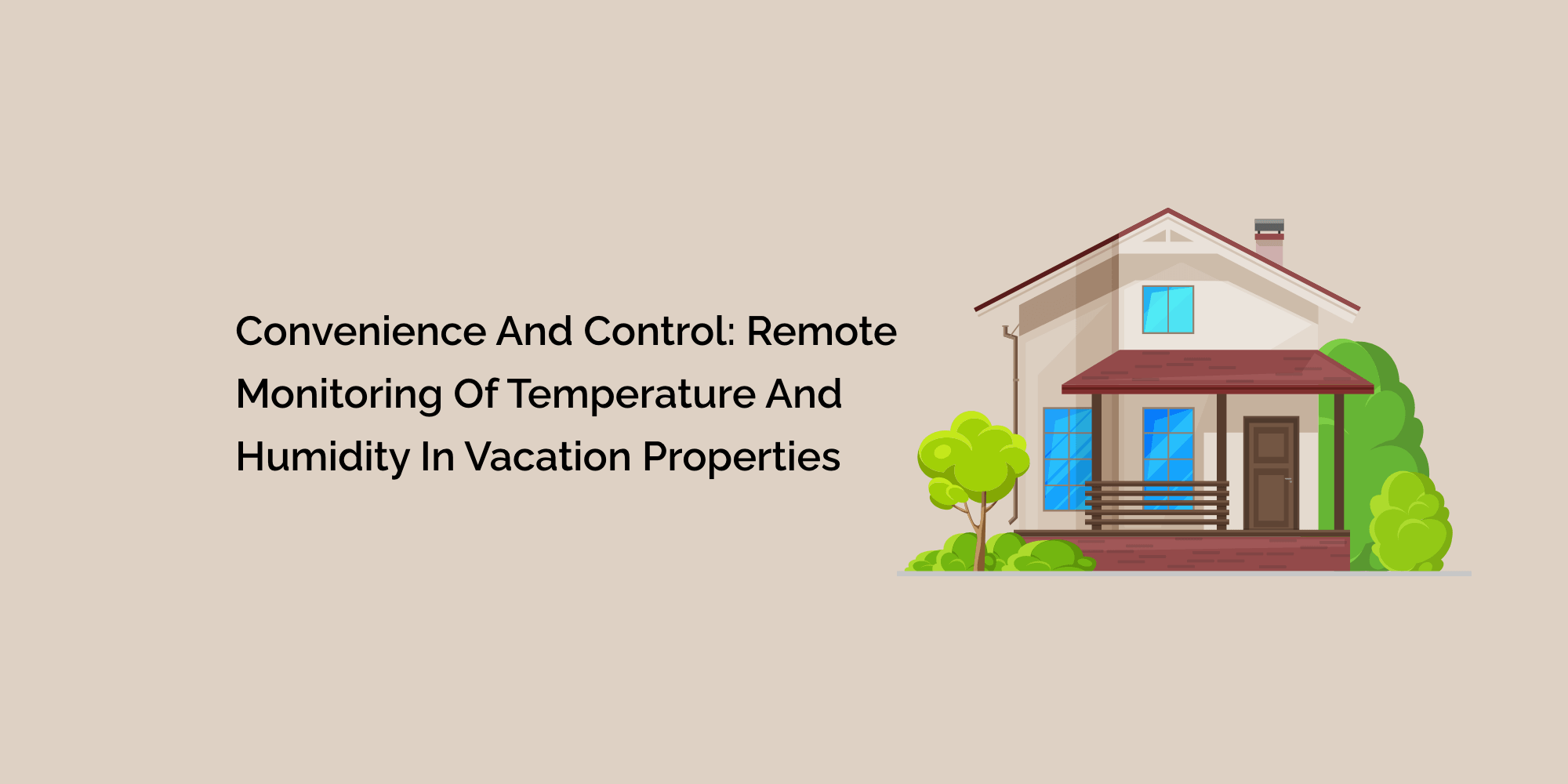 Convenience And Control: Remote Monitoring Of Temperature And Humidity In Vacation Properties